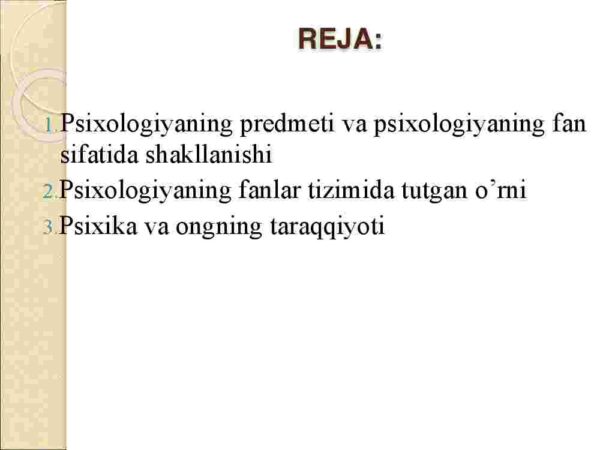 REJA:

1. Psixologiyaning predmeti va psixologiyaning fan sifatida shakllanishi
2. Psixologiyaning fanlar tizimida tutgan o’rni
3. Psixika va ongning taraqqiyoti